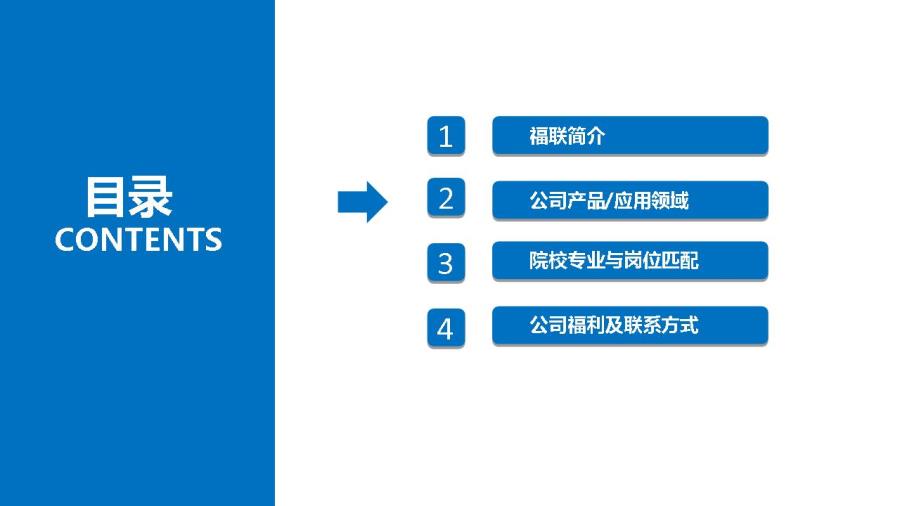 目录
CONTENTS

1 福联简介

2 公司产品/应用领域

3 院校专业与岗位匹配

4 公司福利及联系方式